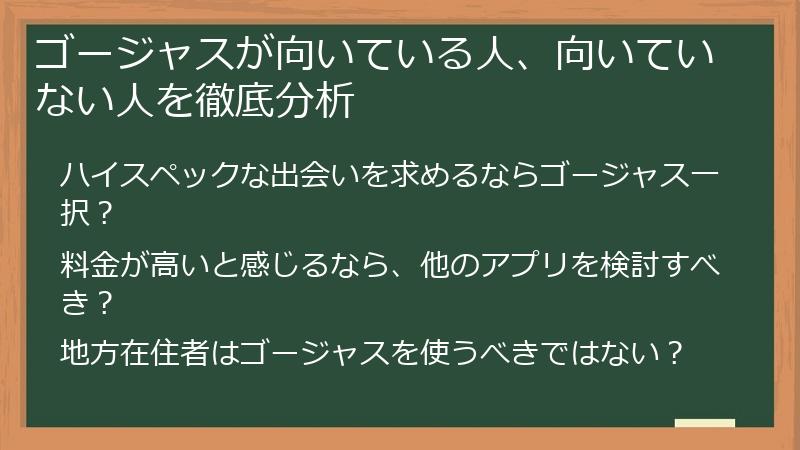 ゴージャスが向いている人、向いていない人を徹底分析

ハイスペックな出会いを求めるならゴージャス一択？

料金が高いと感じるなら、他のアプリを検討すべき？

地方在住者はゴージャスを使うべきではない？